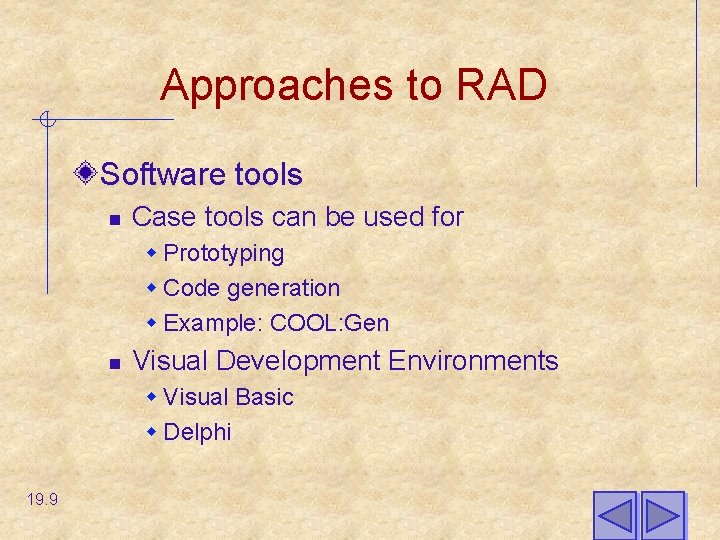 Approaches to RAD

Software tools

Case tools can be used for

Prototyping

Code generation

Example: COOL:Gen

Visual Development Environments

Visual Basic

Delphi

19.9